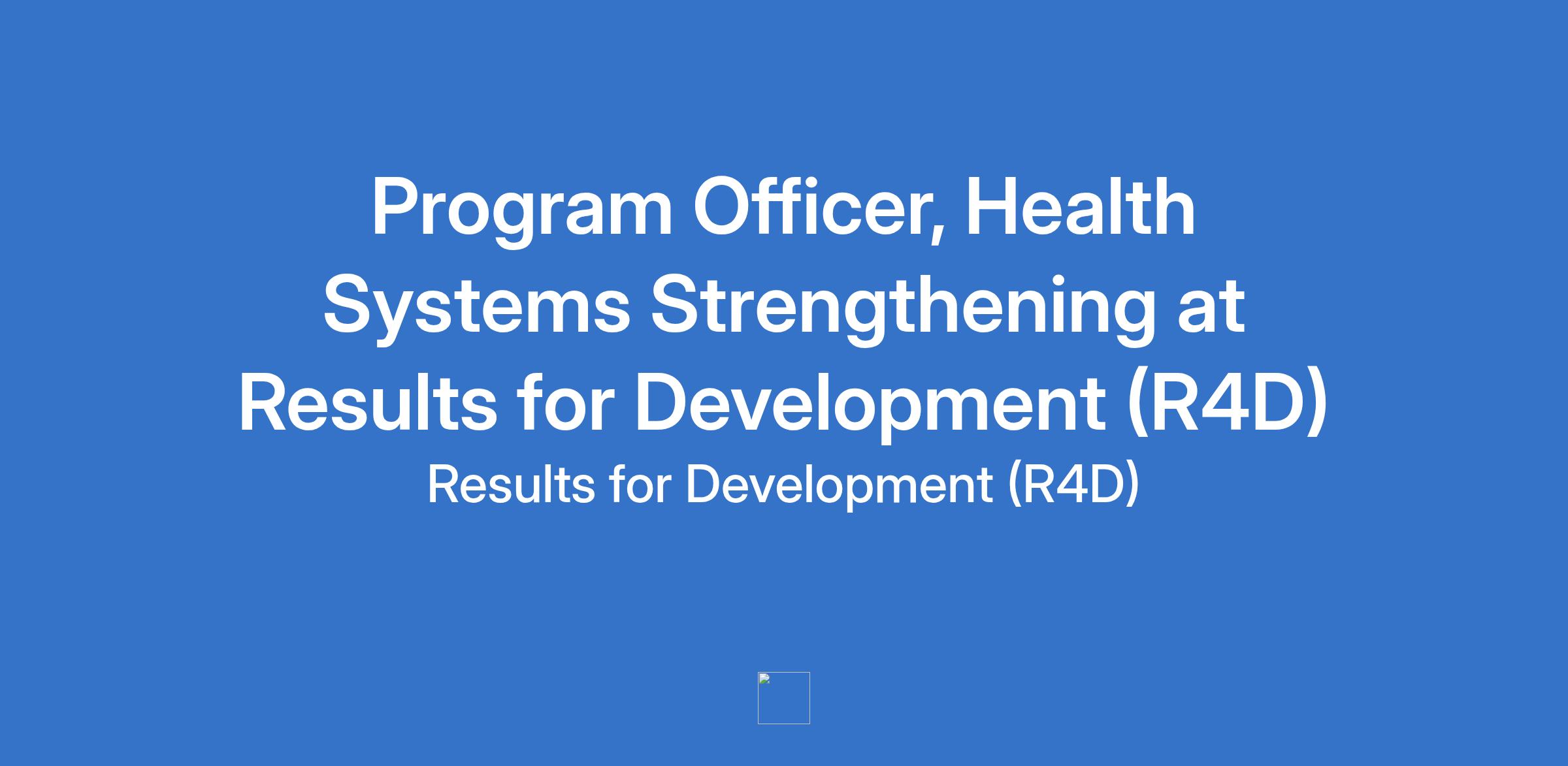 Program Officer, Health Systems Strengthening at Results for Development (R4D)

Results for Development (R4D)